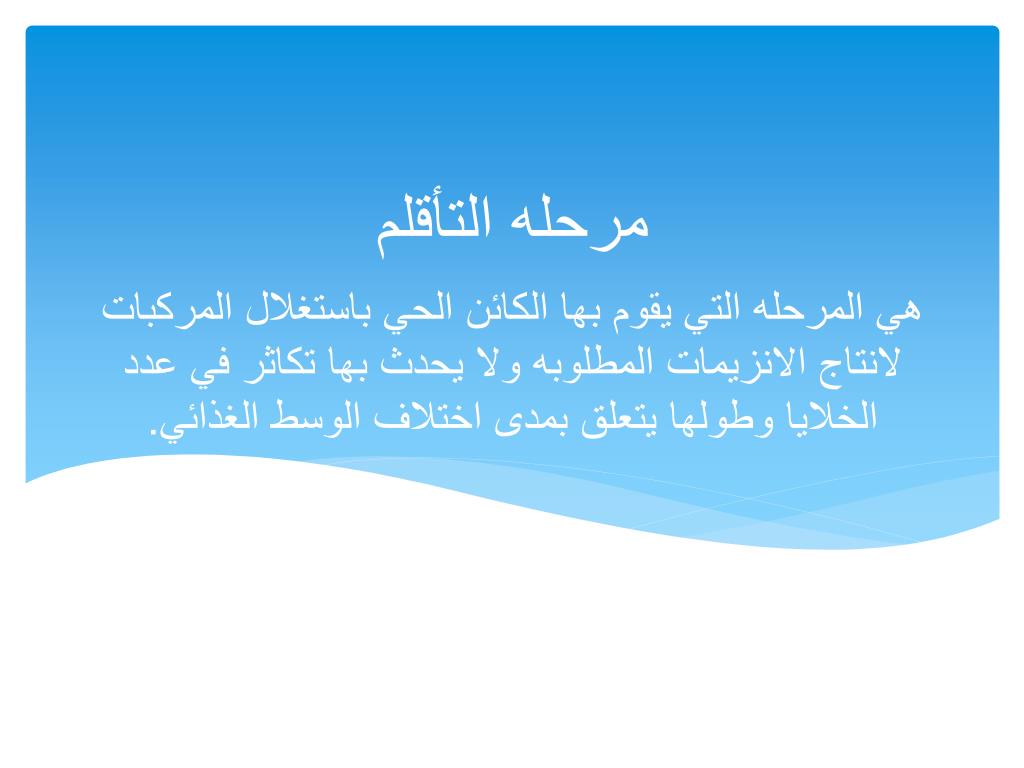 مرحله التأقلم

هي المرحله التي يقوم بها الكائن الحي باستغلال المركبات لانتاج الانزيمات المطلوبه ولا يحدث بها تكاثر في عدد الخلايا وطولها يتعلق بمدى اختلاف الوسط الغذائي.